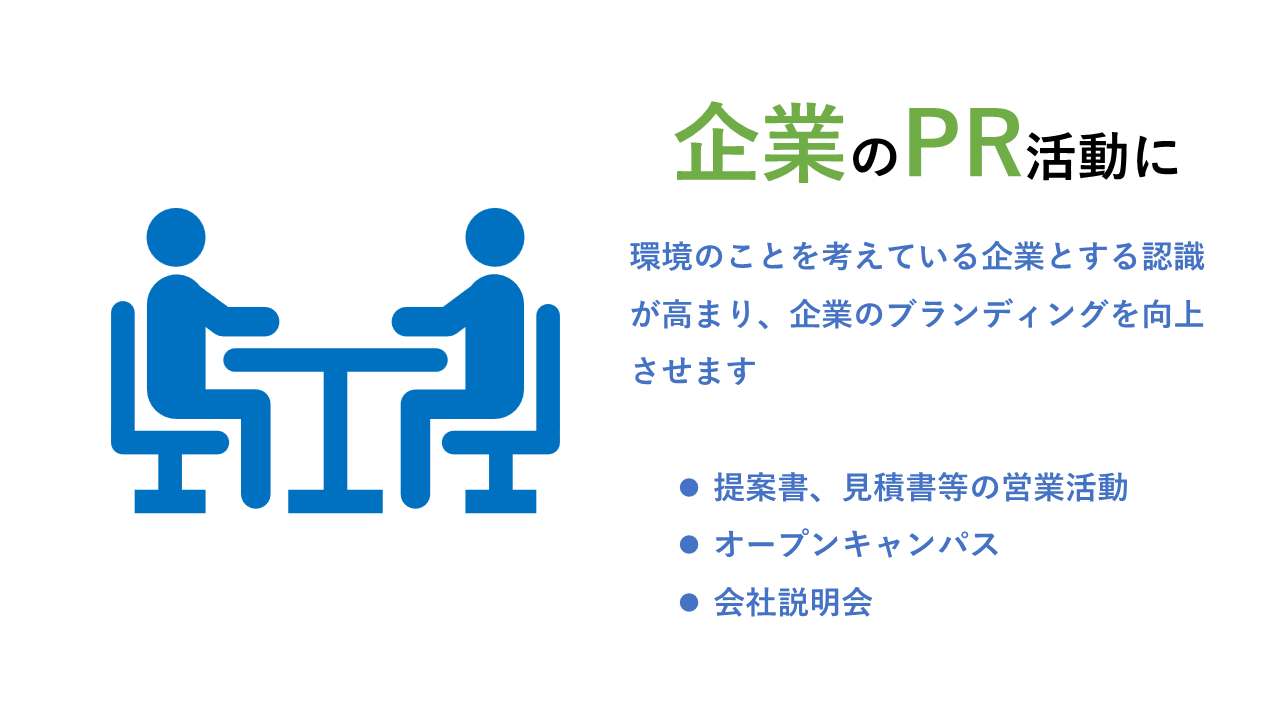 企業のPR活動に

環境のことを考えている企業とする認識が高まり、企業のブランディングを向上させます

● 提案書、見積書等の営業活動
● オープンキャンパス
● 会社説明会